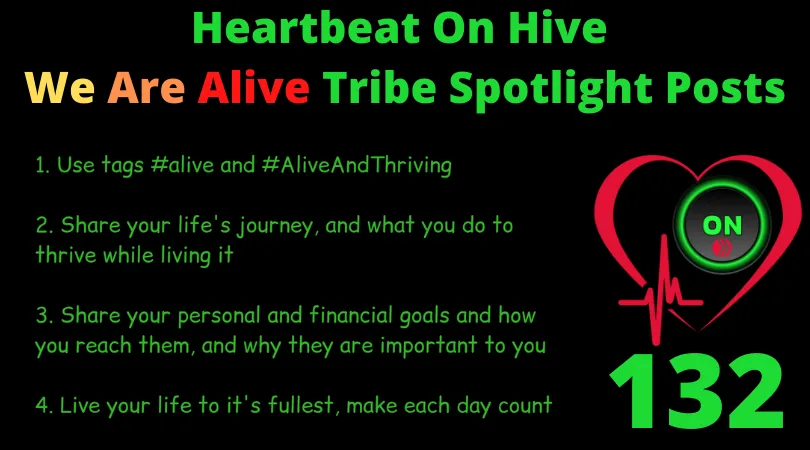 Heartbeat On Hive
We Are Alive Tribe Spotlight Posts

1. Use tags #alive and #AliveAndThriving

2. Share your life's journey, and what you do to thrive while living it

3. Share your personal and financial goals and how you reach them, and why they are important to you

4. Live your life to it's fullest, make each day count

ON

132